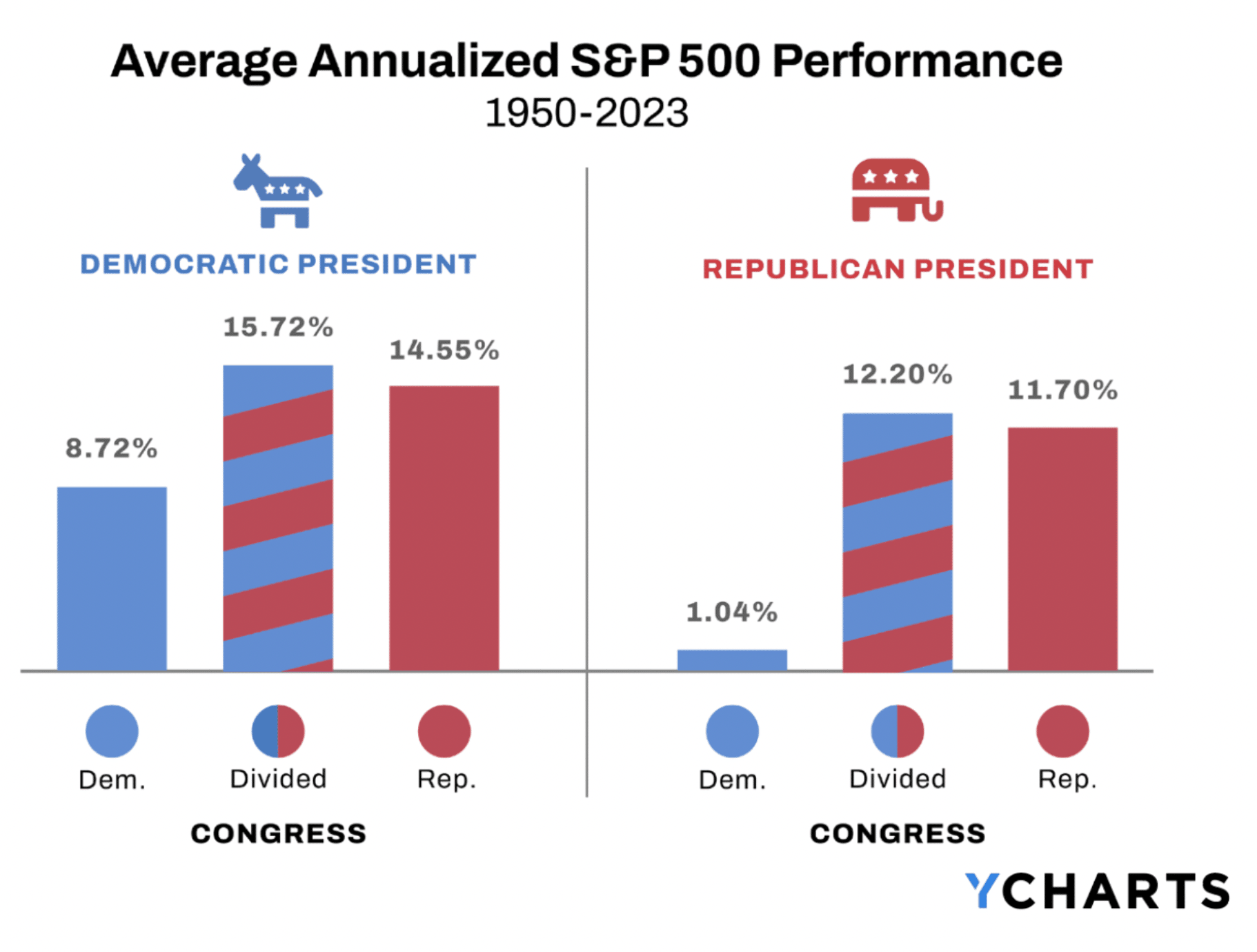 Average Annualized S&P 500 Performance
1950-2023

DEMOCRATIC PRESIDENT

8.72%
15.72%
14.55%

Dem.
Divided
Rep.

CONGRESS

REPUBLICAN PRESIDENT

1.04%
12.20%
11.70%

Dem.
Divided
Rep.

CONGRESS

YCHARTS